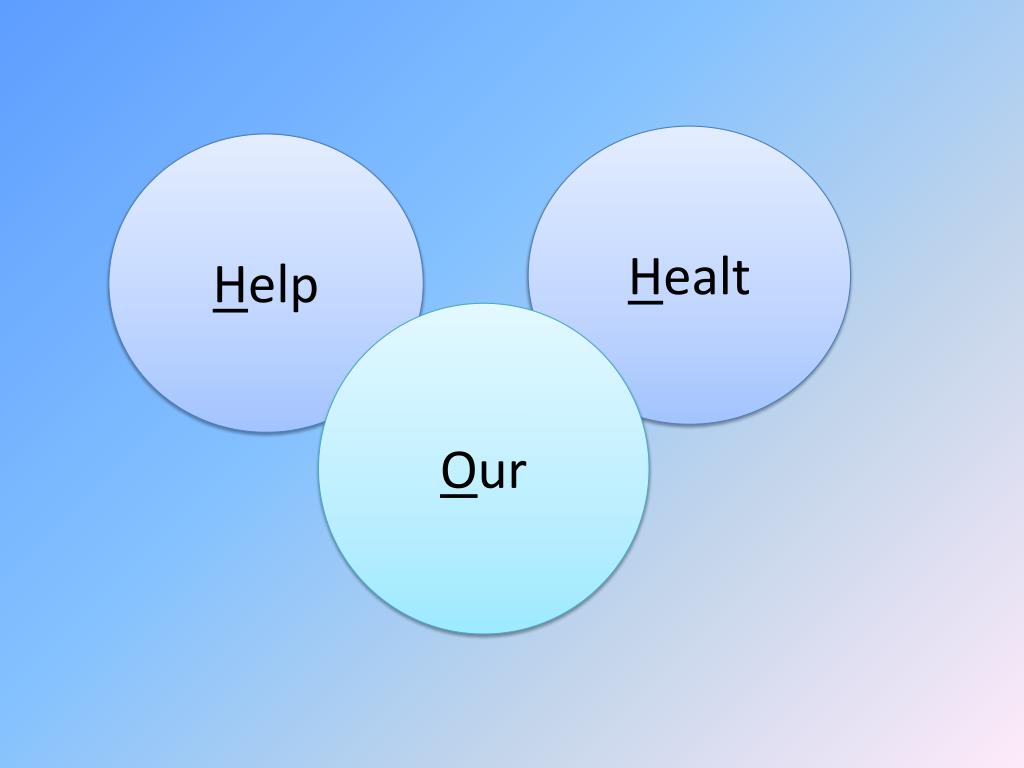 Help

Healt

Our